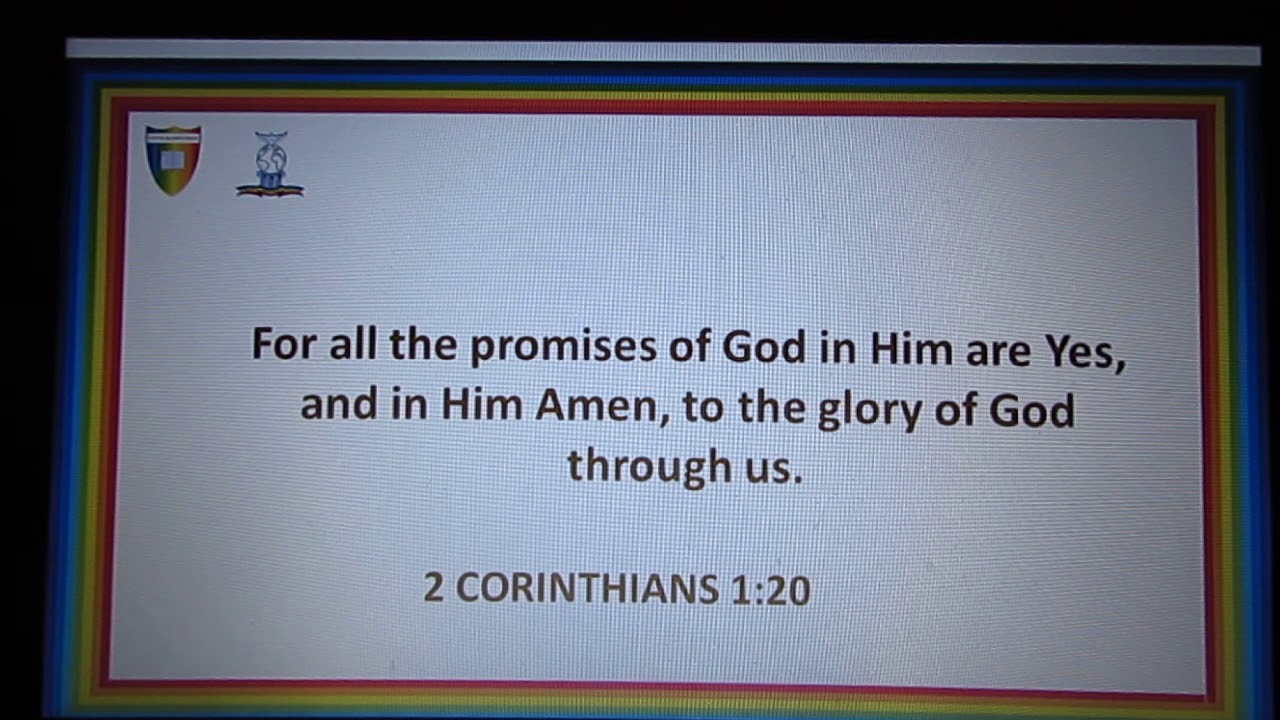 For all the promises of God in Him are Yes, and in Him Amen, to the glory of God through us.

2 CORINTHIANS 1:20